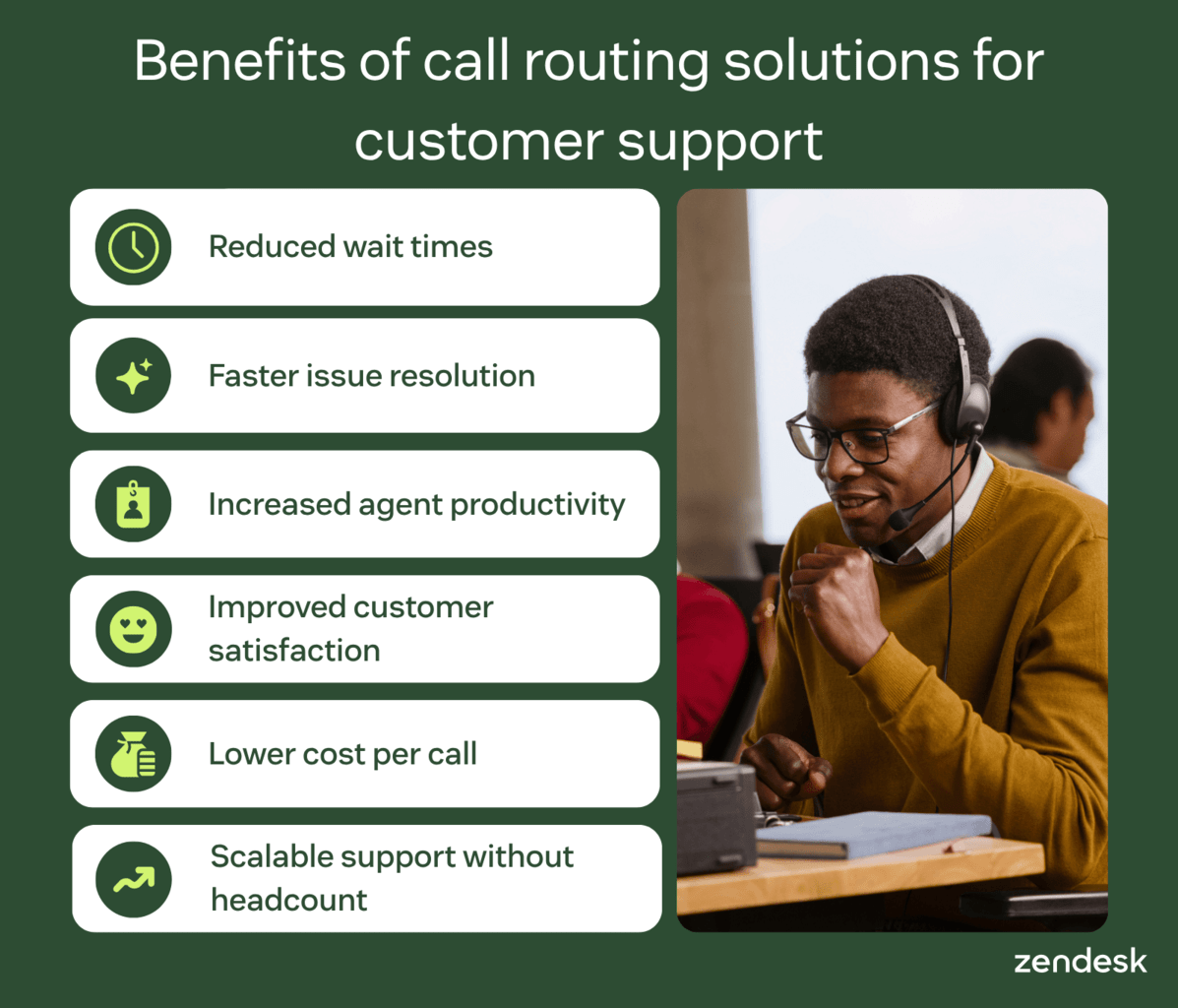 Benefits of call routing solutions for customer support

Reduced wait times

Faster issue resolution

Increased agent productivity

Improved customer satisfaction

Lower cost per call

Scalable support without headcount

zendesk